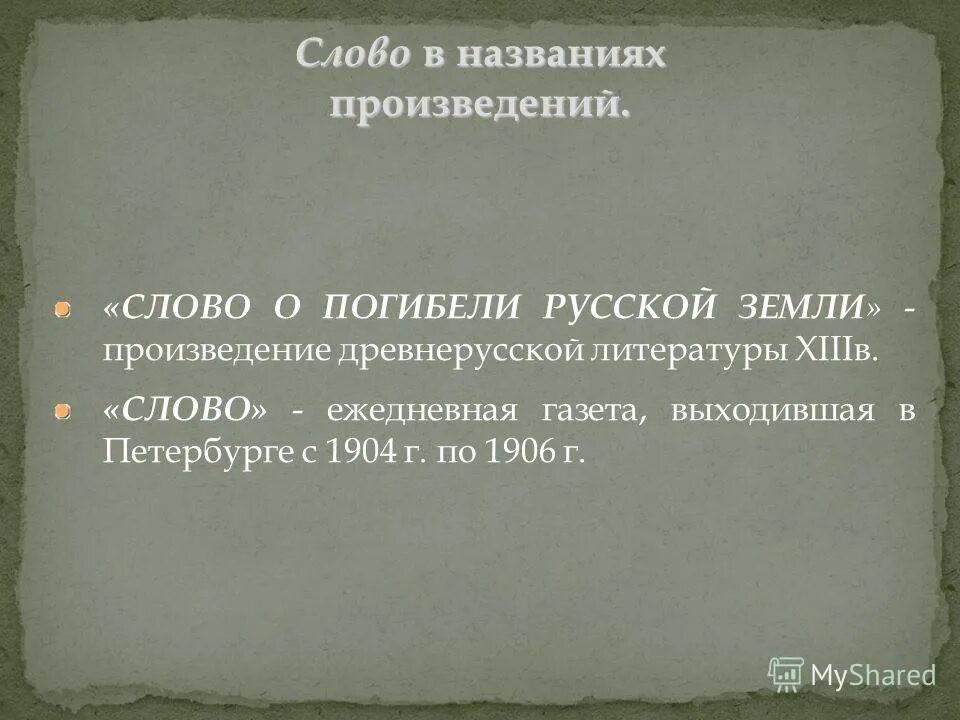 Слово в названиях произведений.

«СЛОВО О ПОГИБЕЛИ РУССКОЙ ЗЕМЛИ» - произведение древнерусской литературы XIIIв.

«СЛОВО» - ежедневная газета, выходившая в Петербурге с 1904 г. по 1906 г.

MyShared